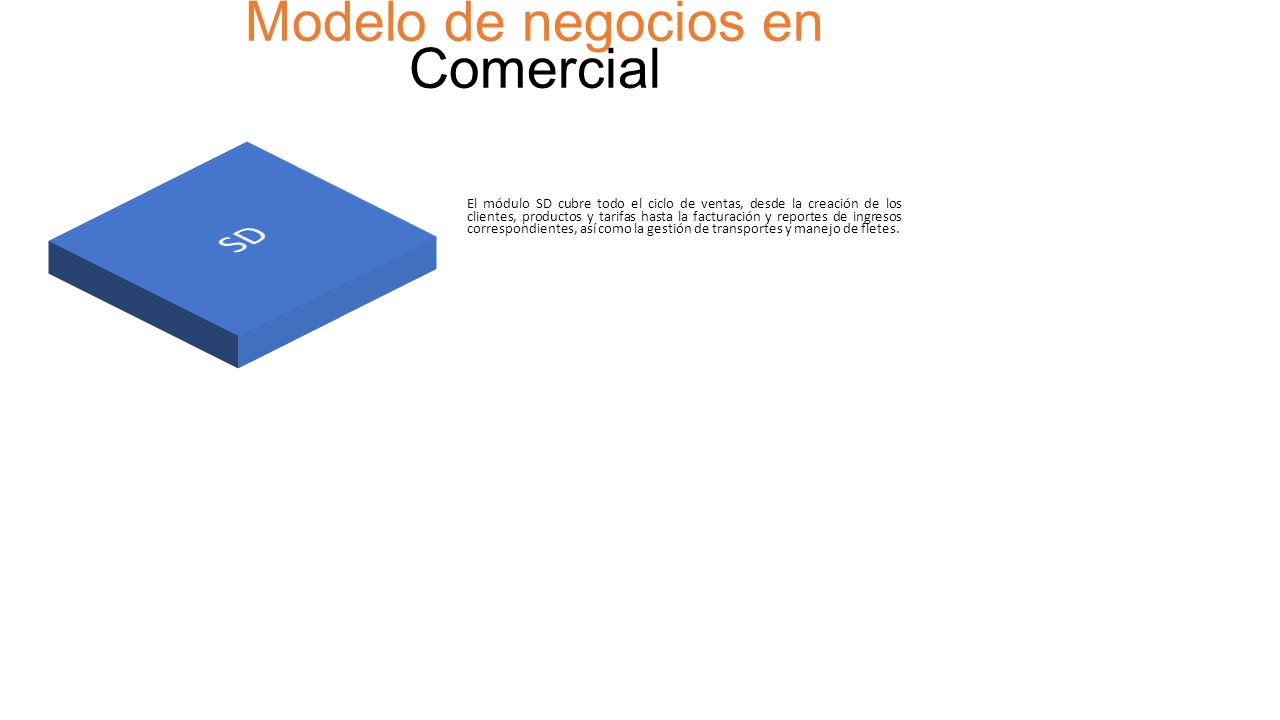 Modelo de negocios en Comercial

SD

El módulo SD cubre todo el ciclo de ventas, desde la creación de los clientes, productos y tarifas hasta la facturación y reportes de ingresos correspondientes, así como la gestión de transportes y manejo de fletes.